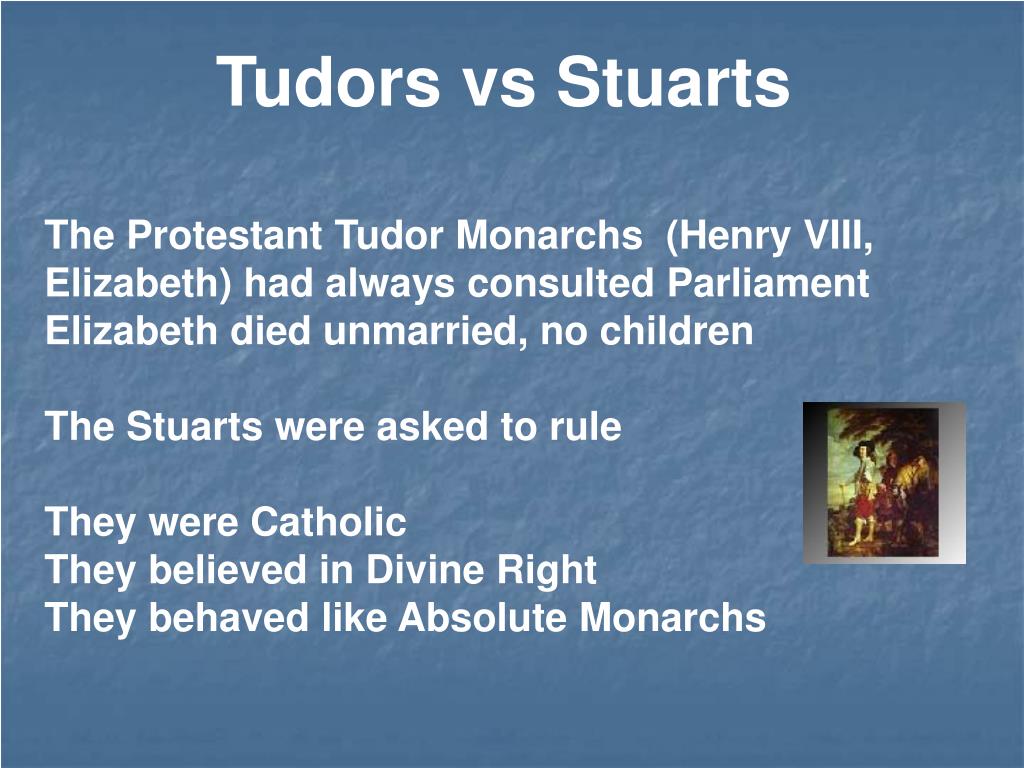 Tudors vs Stuarts

The Protestant Tudor Monarchs (Henry VIII, Elizabeth) had always consulted Parliament
Elizabeth died unmarried, no children

The Stuarts were asked to rule

They were Catholic
They believed in Divine Right
They behaved like Absolute Monarchs